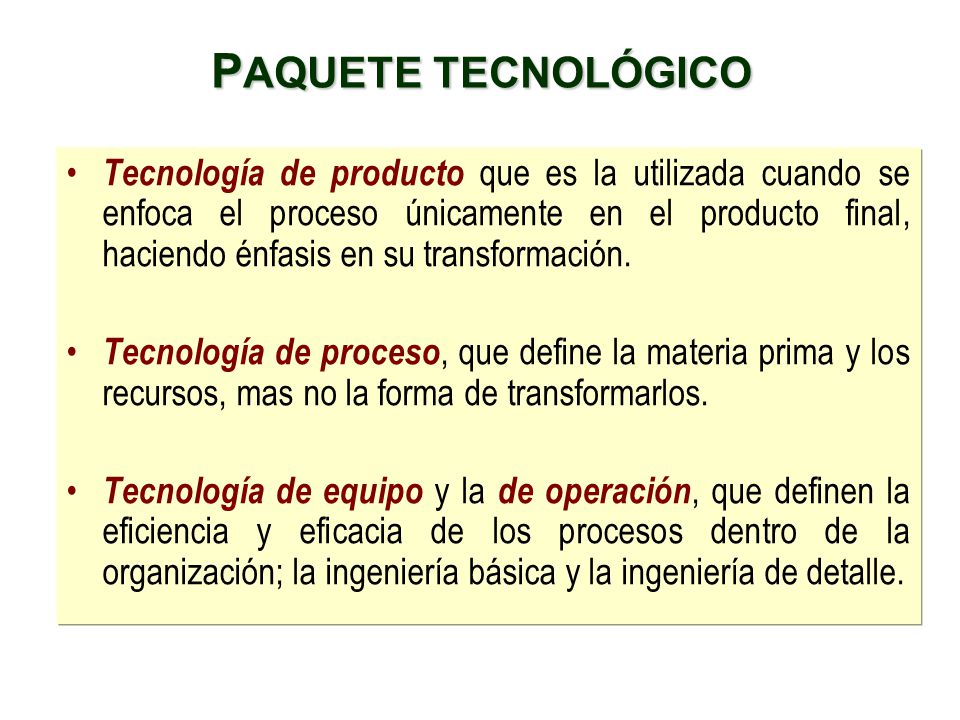 PAQUETE TECNOLÓGICO

• Tecnología de producto que es la utilizada cuando se enfoca el proceso únicamente en el producto final, haciendo énfasis en su transformación.

• Tecnología de proceso, que define la materia prima y los recursos, mas no la forma de transformarlos.

• Tecnología de equipo y la de operación, que definen la eficiencia y eficacia de los procesos dentro de la organización; la ingeniería básica y la ingeniería de detalle.